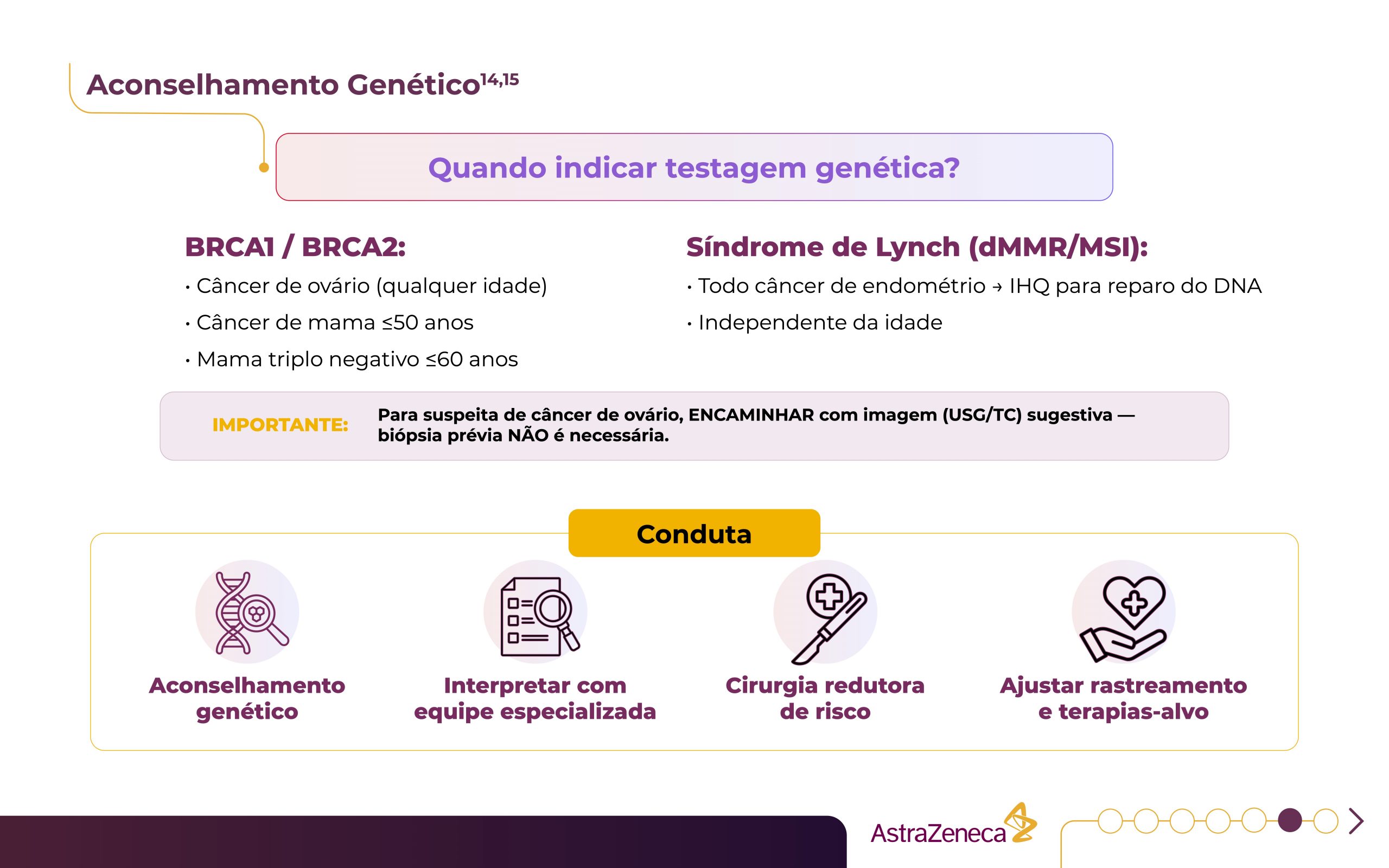 Aconselhamento Genético$^{14,15}$

Quando indicar testagem genética?

BRCA1 / BRCA2:

• Câncer de ovário (qualquer idade)

• Câncer de mama ≤50 anos

• Mama triplo negativo ≤60 anos

Síndrome de Lynch (dMMR/MSI):

• Todo câncer de endométrio → IHQ para reparo do DNA

• Independente da idade

IMPORTANTE: Para suspeita de câncer de ovário, ENCAMINHAR com imagem (USG/TC) sugestiva — biópsia prévia NÃO é necessária.

Conduta

Aconselhamento genético

Interpretar com equipe especializada

Cirurgia redutora de risco

Ajustar rastreamento e terapias-alvo

AstraZeneca